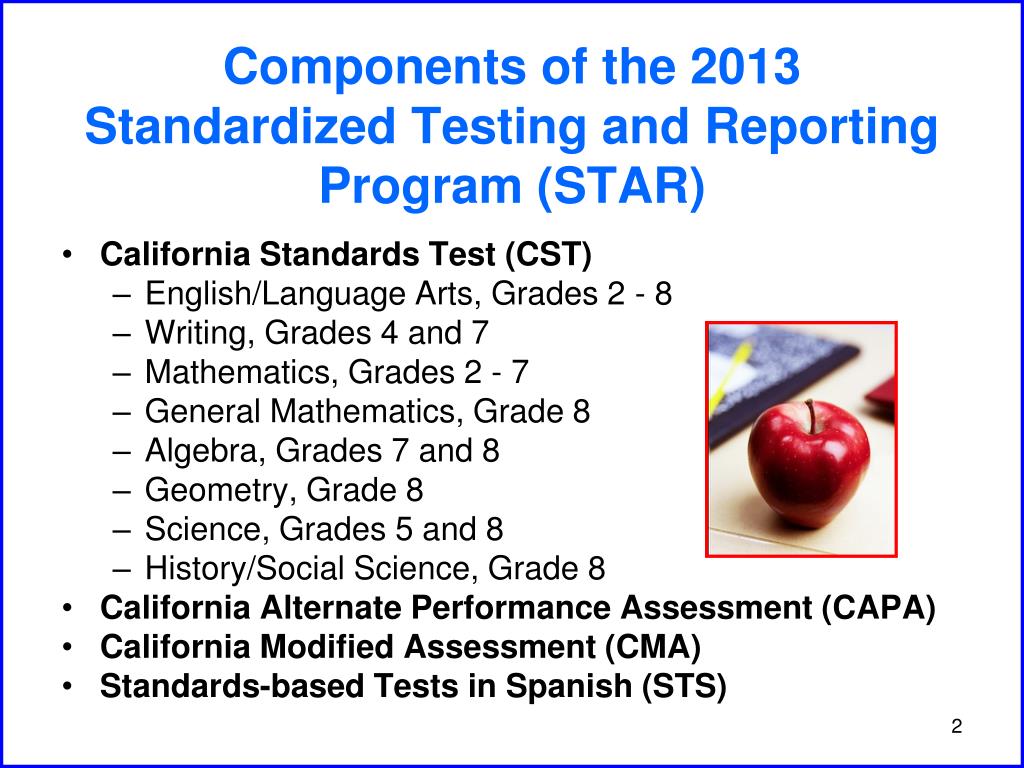 Components of the 2013 Standardized Testing and Reporting Program (STAR)

• California Standards Test (CST)
– English/Language Arts, Grades 2 - 8
– Writing, Grades 4 and 7
– Mathematics, Grades 2 - 7
– General Mathematics, Grade 8
– Algebra, Grades 7 and 8
– Geometry, Grade 8
– Science, Grades 5 and 8
– History/Social Science, Grade 8
• California Alternate Performance Assessment (CAPA)
• California Modified Assessment (CMA)
• Standards-based Tests in Spanish (STS)

2